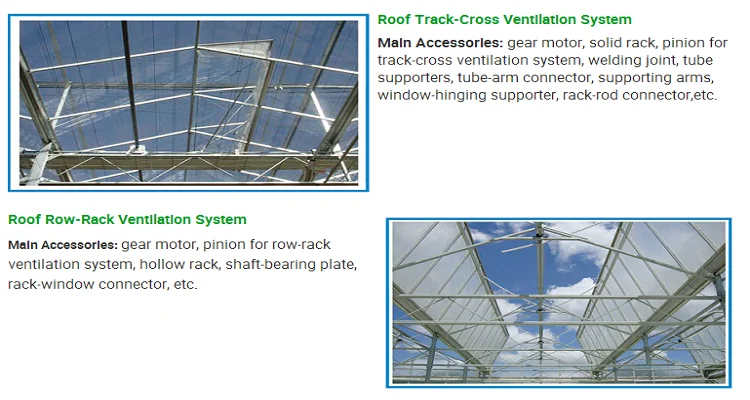 Roof Track-Cross Ventilation System

Main Accessories: gear motor, solid rack, pinion for track-cross ventilation system, welding joint, tube supporters, tube-arm connector, supporting arms, window-hinging supporter, rack-rod connector,etc.

Roof Row-Rack Ventilation System

Main Accessories: gear motor, pinion for row-rack ventilation system, hollow rack, shaft-bearing plate, rack-window connector, etc.